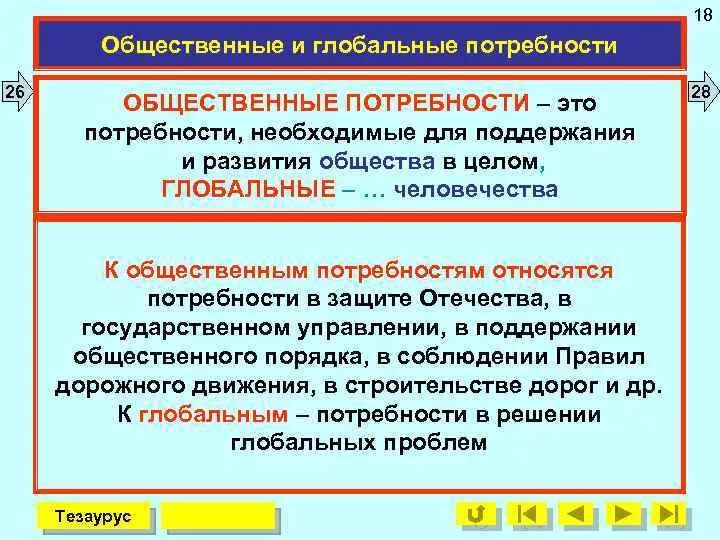 18

Общественные и глобальные потребности

26

28

ОБЩЕСТВЕННЫЕ ПОТРЕБНОСТИ – это потребности, необходимые для поддержания и развития общества в целом, ГЛОБАЛЬНЫЕ – … человечества

К общественным потребностям относятся потребности в защите Отечества, в государственном управлении, в поддержании общественного порядка, в соблюдении Правил дорожного движения, в строительстве дорог и др. К глобальным – потребности в решении глобальных проблем

Тезаурус